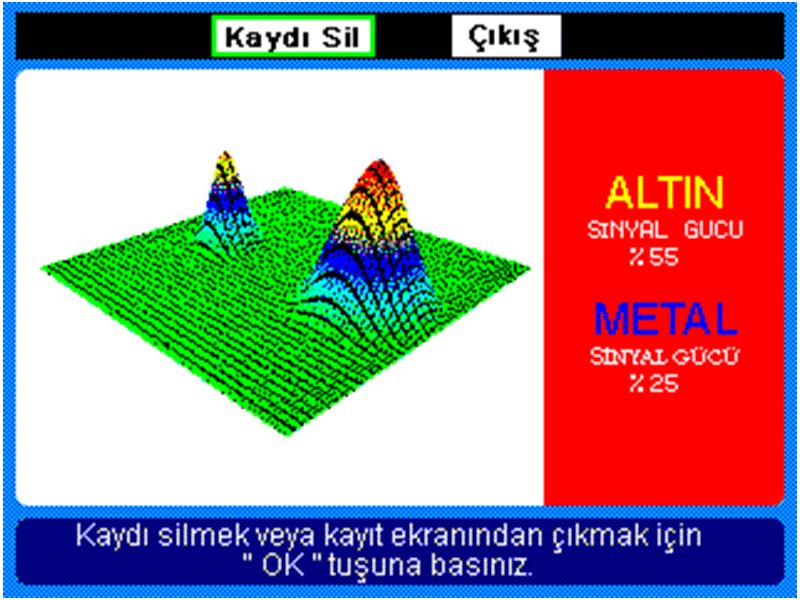 Kaydı Sil Çıkış

ALTIN
SINYAL GUCU
%55

METAL
SINYAL GÜCÜ
%25

Kaydı silmek veya kayıt ekranından çıkmak için " OK " tuşuna basınız.